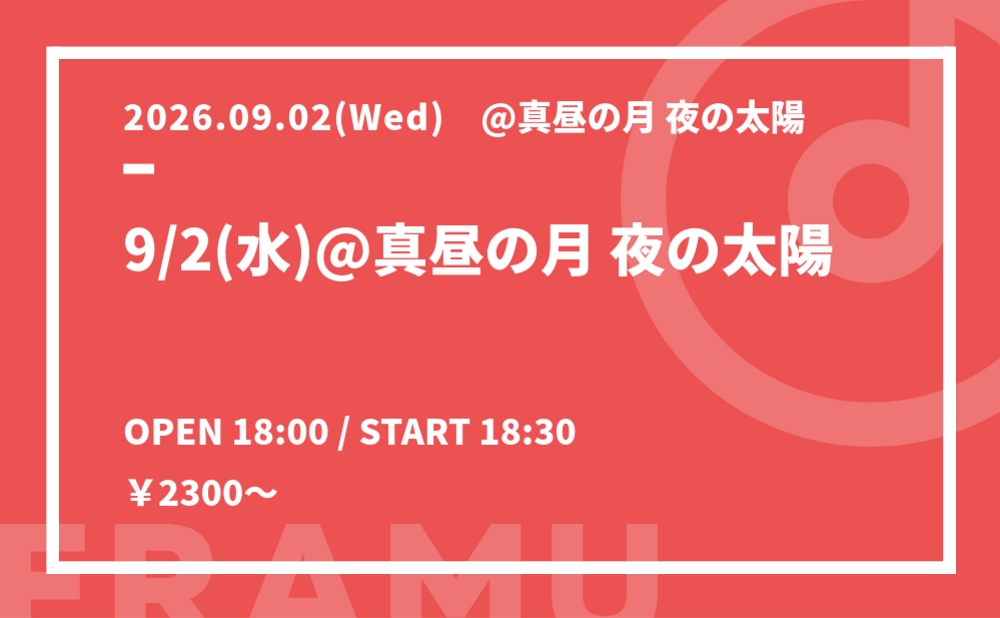 2026.09.02(Wed) @真昼の月 夜の太陽

9/2(水)@真昼の月 夜の太陽

OPEN 18:00 / START 18:30

￥2300～

FRAMU